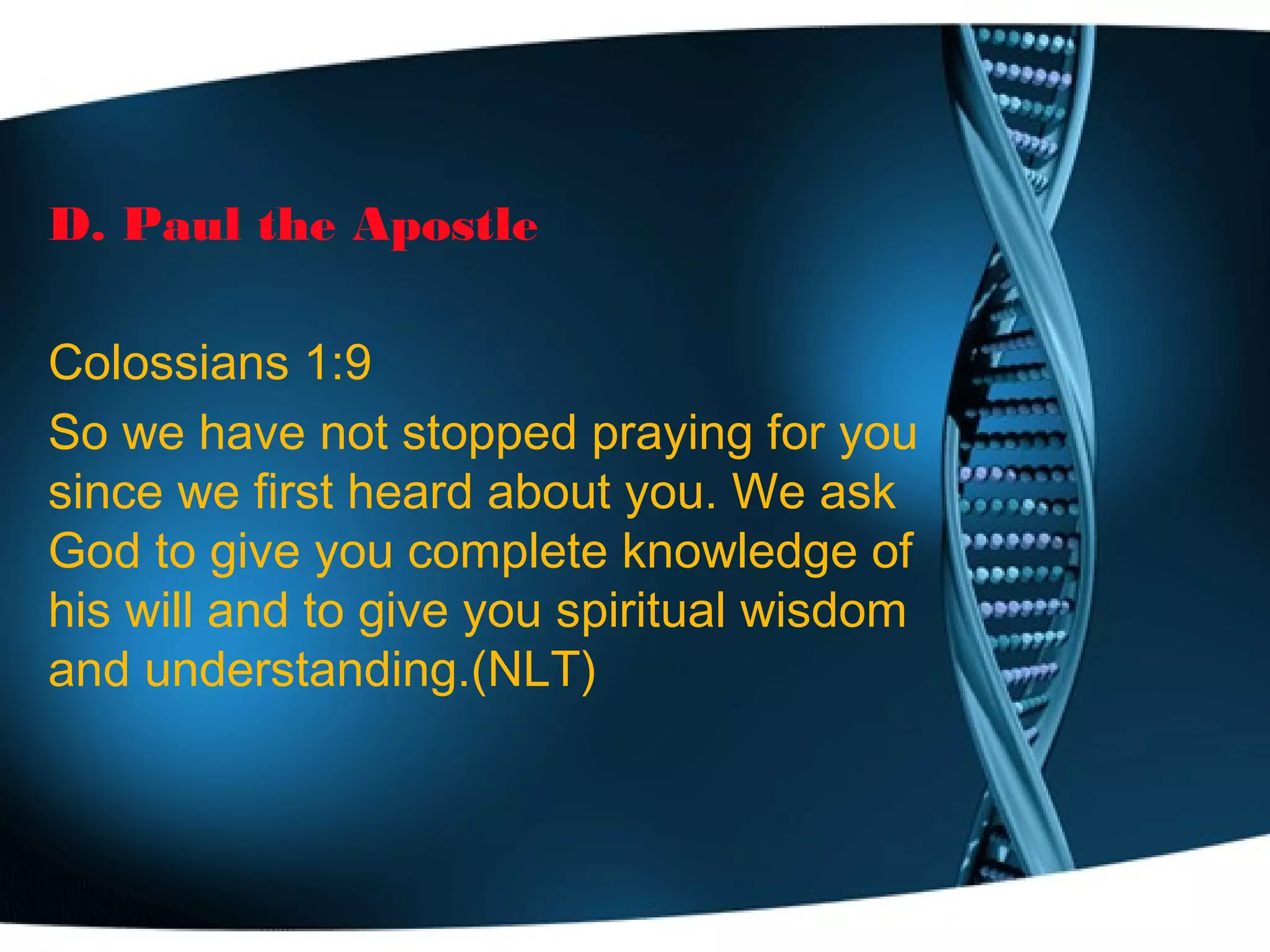 D. Paul the Apostle

Colossians 1:9

So we have not stopped praying for you since we first heard about you. We ask God to give you complete knowledge of his will and to give you spiritual wisdom and understanding.(NLT)